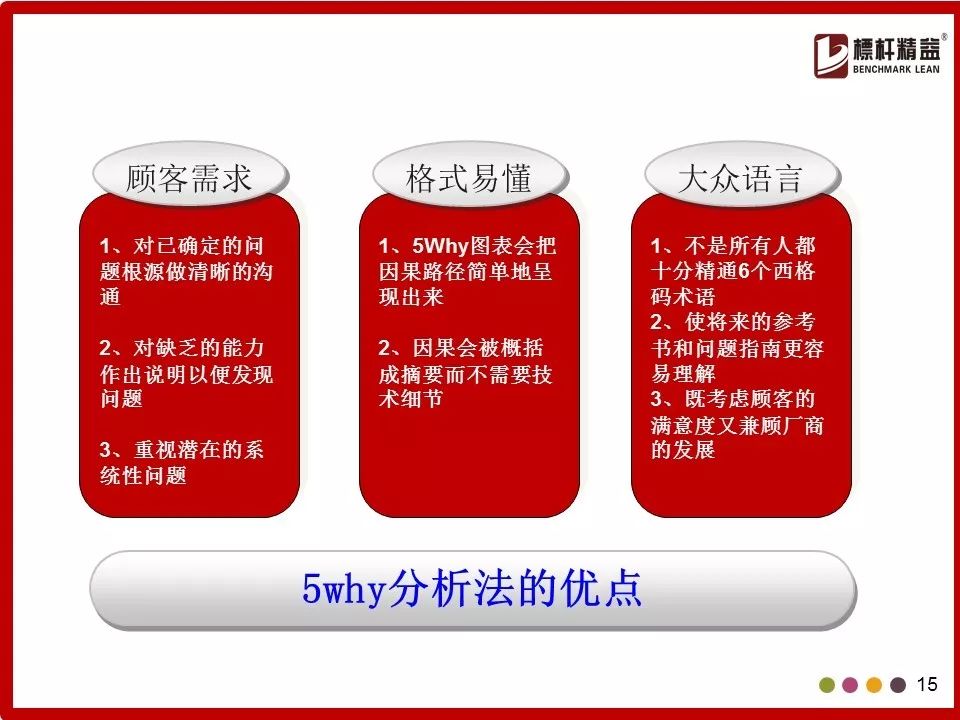 標杆精益®
BENCHMARK LEAN

顾客需求

1、对已确定的问题根源做清晰的沟通

2、对缺乏的能力作出说明以便发现问题

3、重视潜在的系统性问题

格式易懂

1、5Why图表会把因果路径简单地呈现出来

2、因果会被概括成摘要而不需要技术细节

大众语言

1、不是所有人都十分精通6个西格码术语
2、使将来的参考书和问题指南更容易理解
3、既考虑顾客的满意度又兼顾厂商的发展

5why分析法的优点

15